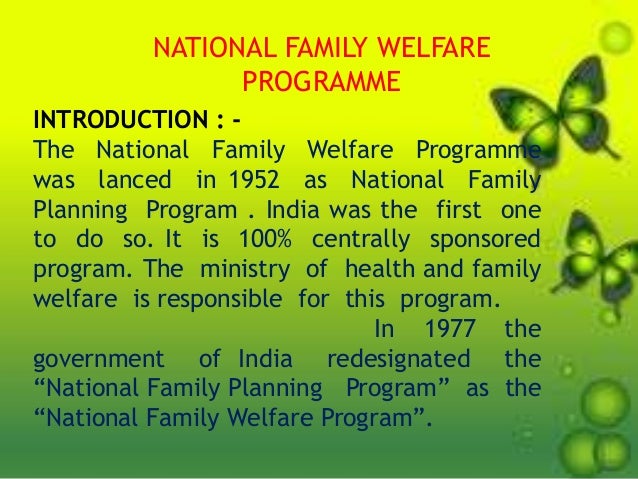 NATIONAL FAMILY WELFARE PROGRAMME

INTRODUCTION : -
The National Family Welfare Programme was lanced in 1952 as National Family Planning Program . India was the first one to do so. It is 100% centrally sponsored program. The ministry of health and family welfare is responsible for this program.

In 1977 the government of India redesignated the “National Family Planning Program” as the “National Family Welfare Program”.